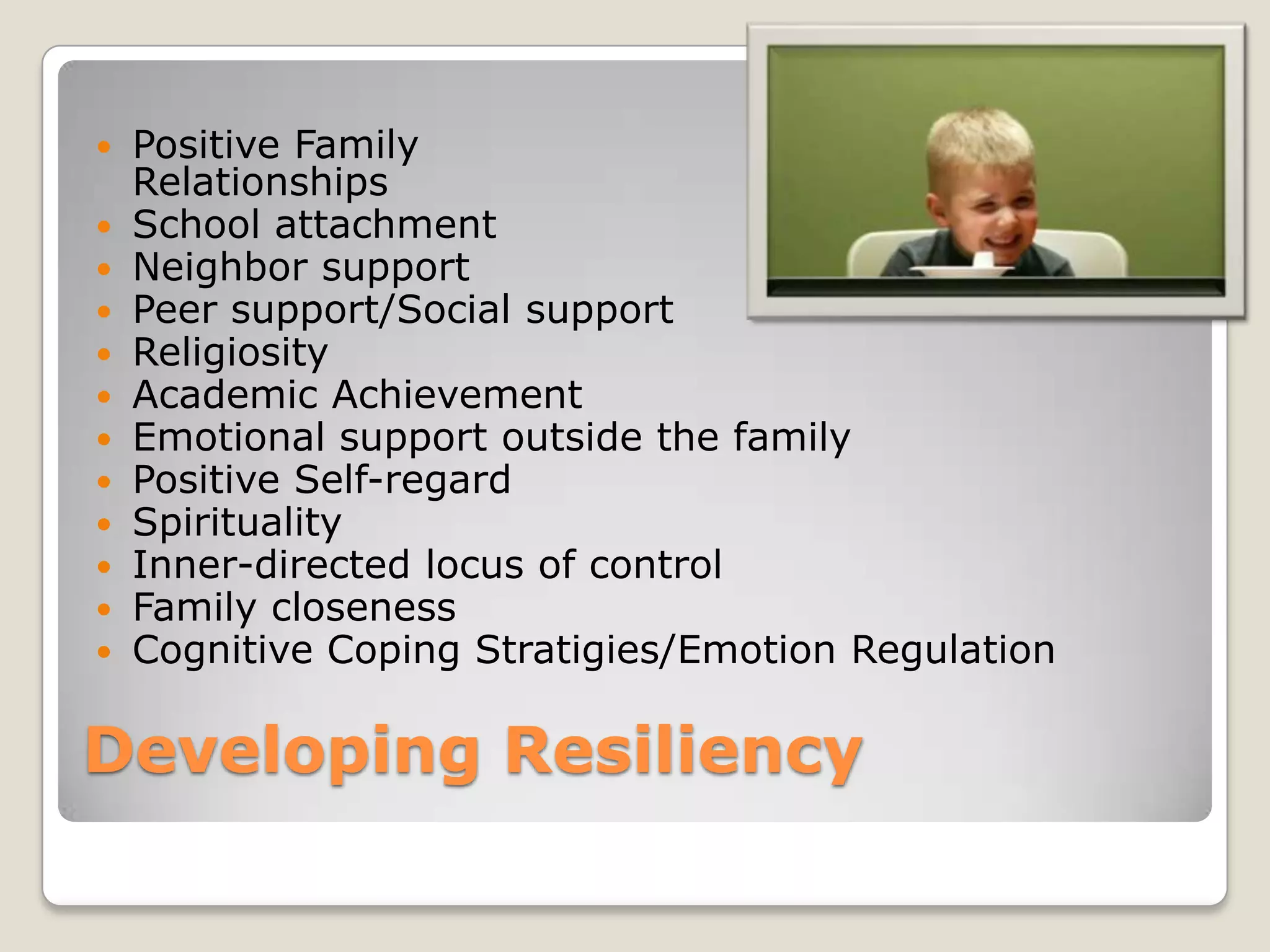 - Positive Family Relationships
- School attachment
- Neighbor support
- Peer support/Social support
- Religiosity
- Academic Achievement
- Emotional support outside the family
- Positive Self-regard
- Spirituality
- Inner-directed locus of control
- Family closeness
- Cognitive Coping Stratigies/Emotion Regulation

Developing Resiliency